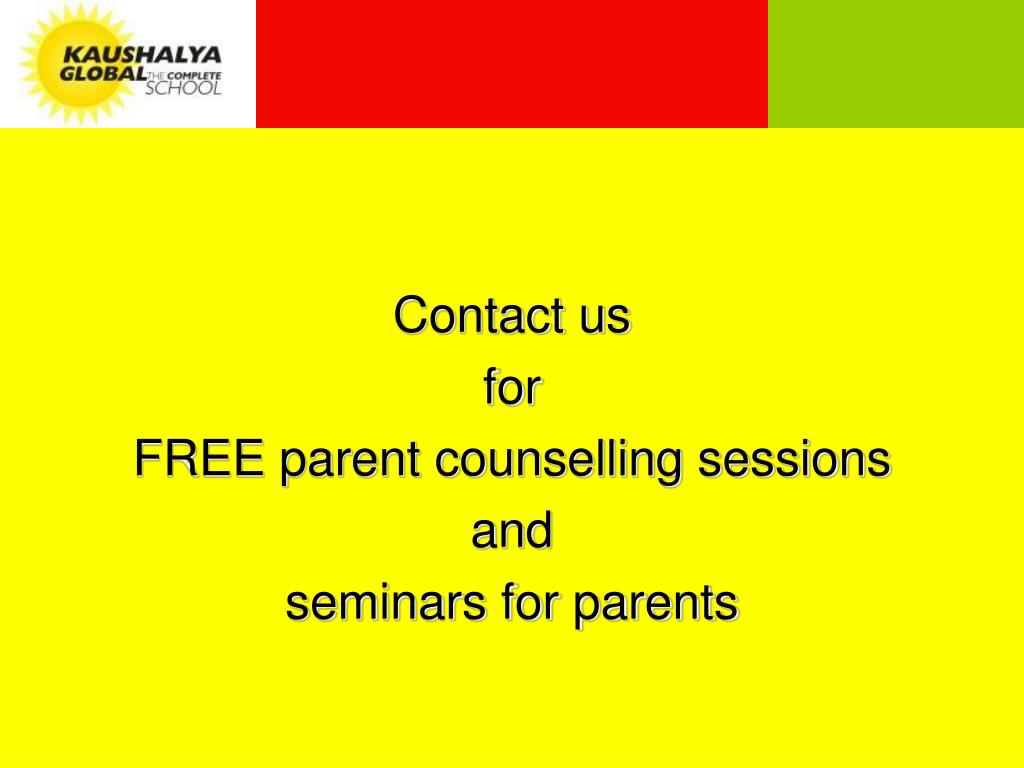 KAUSHALYA GLOBAL THE COMPLETE SCHOOL

Contact us
for
FREE parent counselling sessions
and
seminars for parents